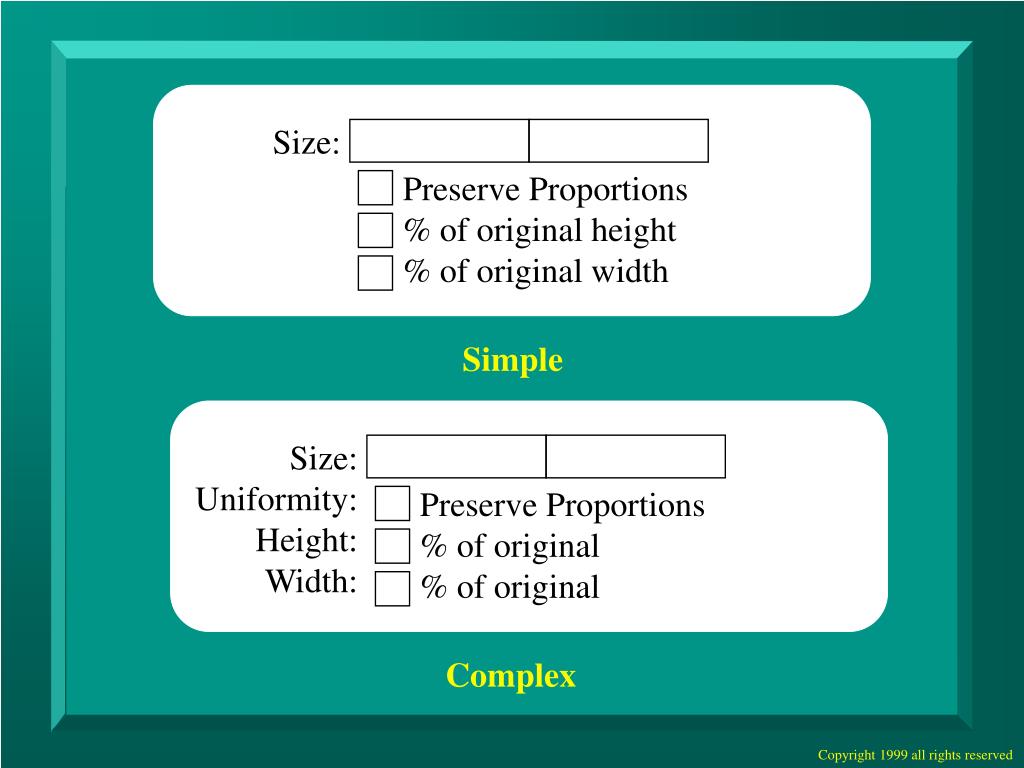 Size:
Preserve Proportions
% of original height
% of original width

Simple

Size:
Uniformity: Preserve Proportions
Height: % of original
Width: % of original

Complex

Copyright 1999 all rights reserved